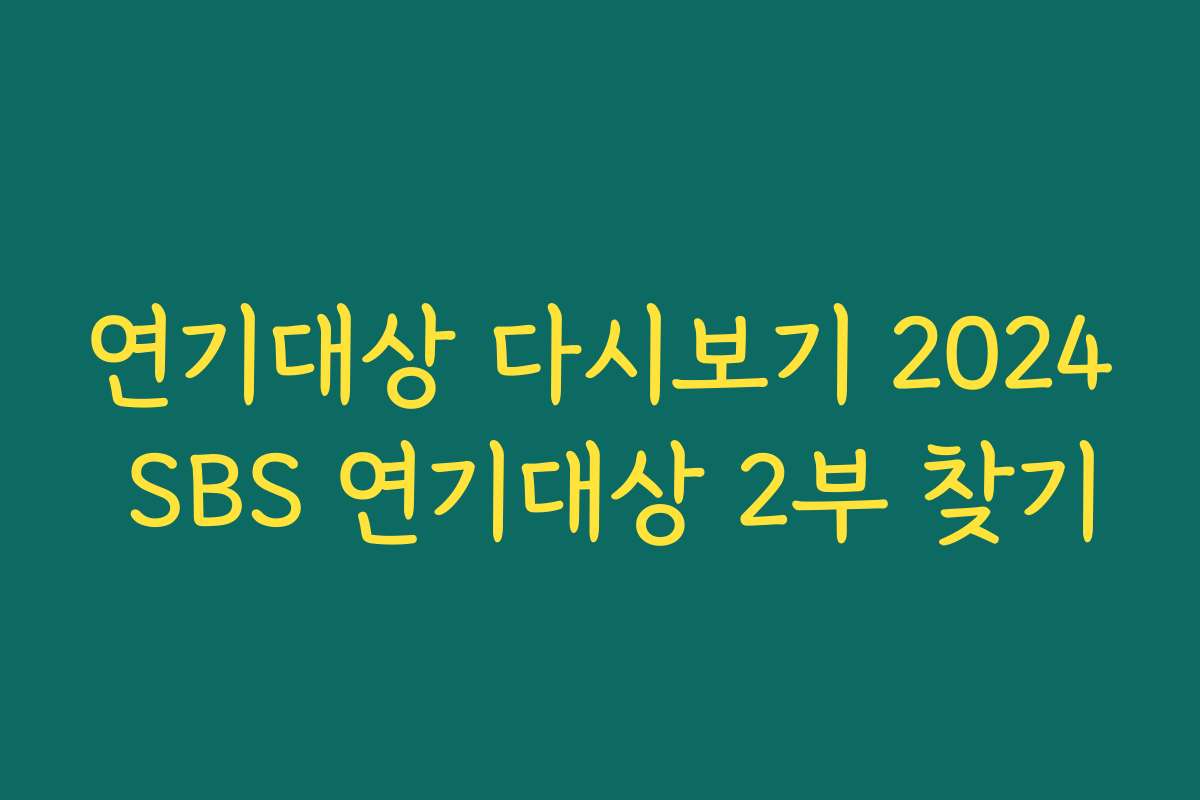 연기대상 다시보기 2024 SBS 연기대상 2부 찾기